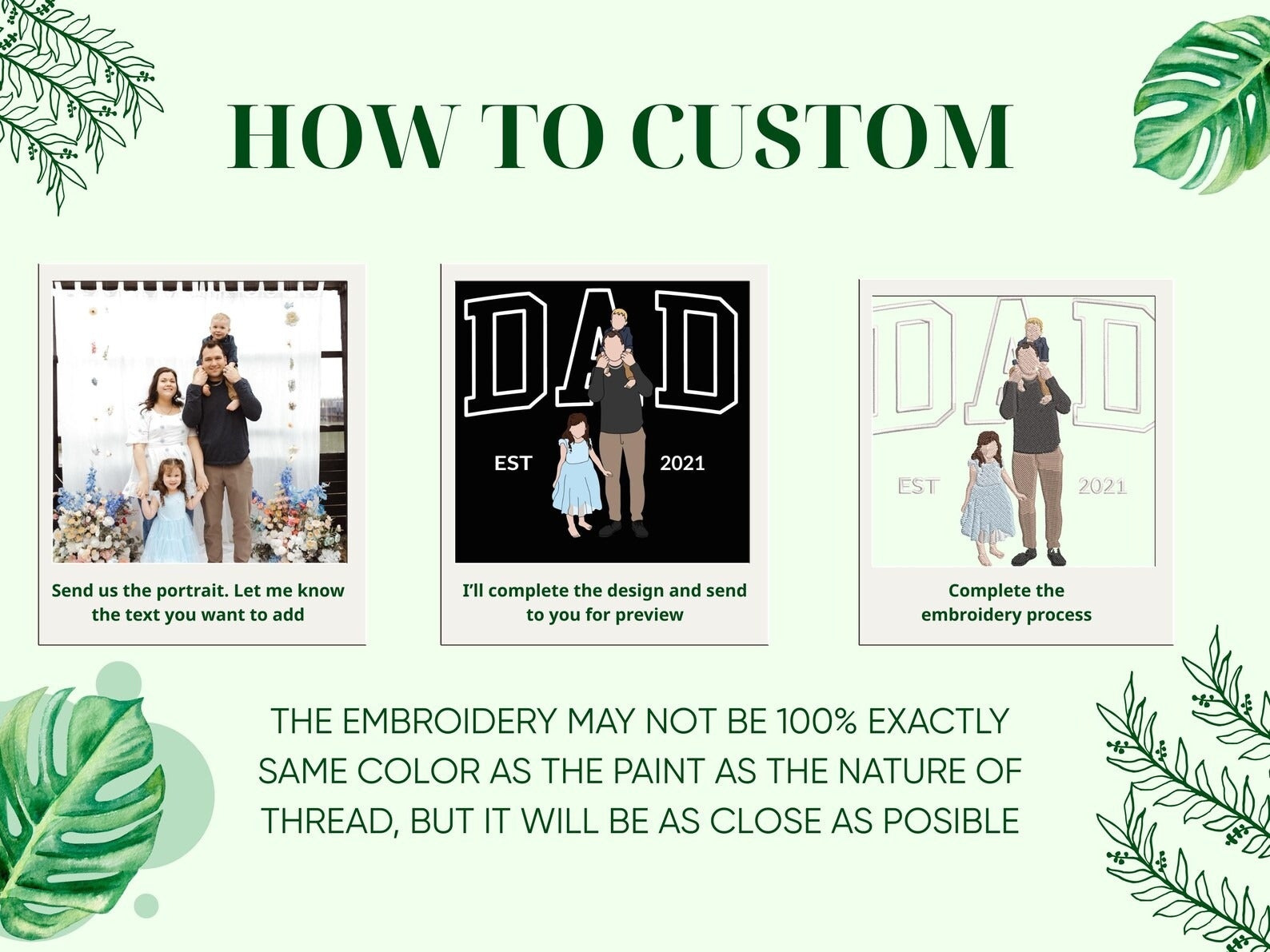 HOW TO CUSTOM

Send us the portrait. Let me know the text you want to add

DAD
EST 2021

I'll complete the design and send to you for preview

DAD
EST 2021

Complete the embroidery process

THE EMBROIDERY MAY NOT BE 100% EXACTLY SAME COLOR AS THE PAINT AS THE NATURE OF THREAD, BUT IT WILL BE AS CLOSE AS POSIBLE